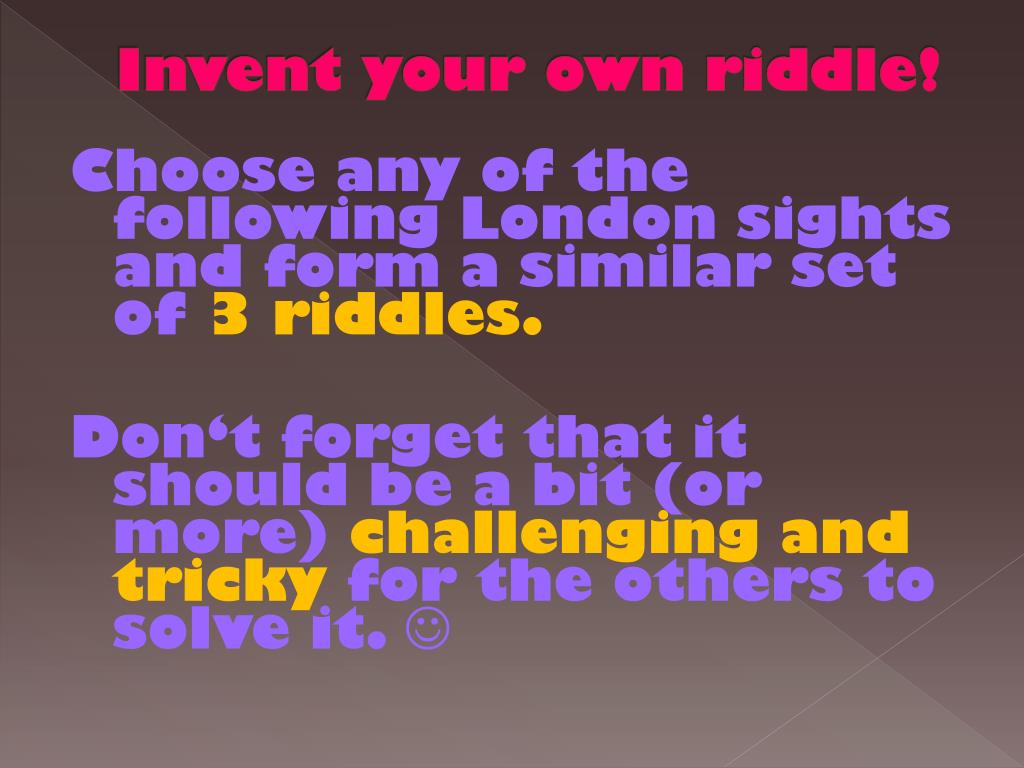 Invent your own riddle!

Choose any of the following London sights and form a similar set of 3 riddles.

Don‘t forget that it should be a bit (or more) challenging and tricky for the others to solve it. ☺